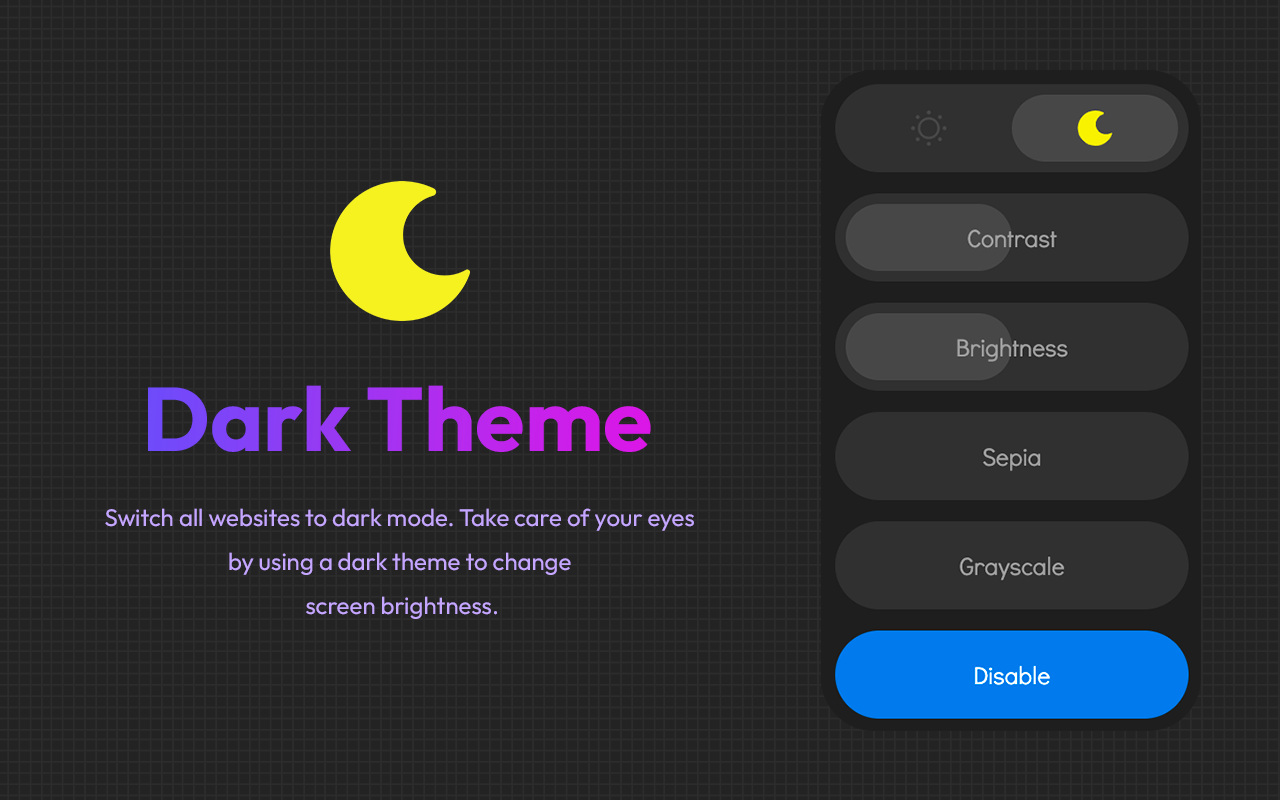 Dark Theme

Switch all websites to dark mode. Take care of your eyes by using a dark theme to change screen brightness.

Contrast

Brightness

Sepia

Grayscale

Disable